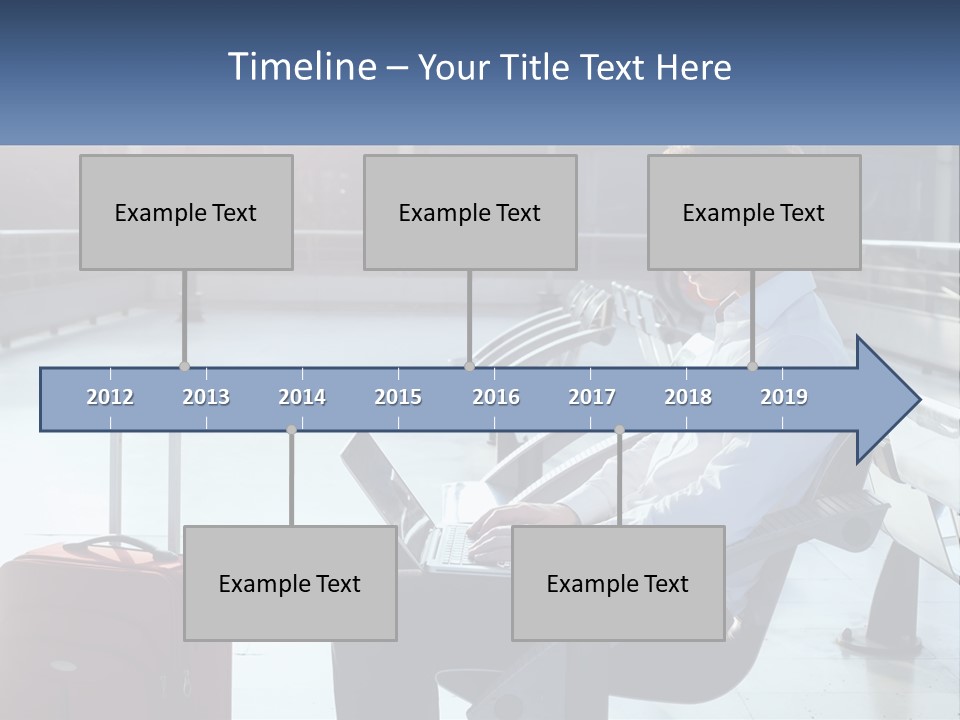 Timeline – Your Title Text Here

Example Text

Example Text

Example Text

2012 2013 2014 2015 2016 2017 2018 2019

Example Text

Example Text